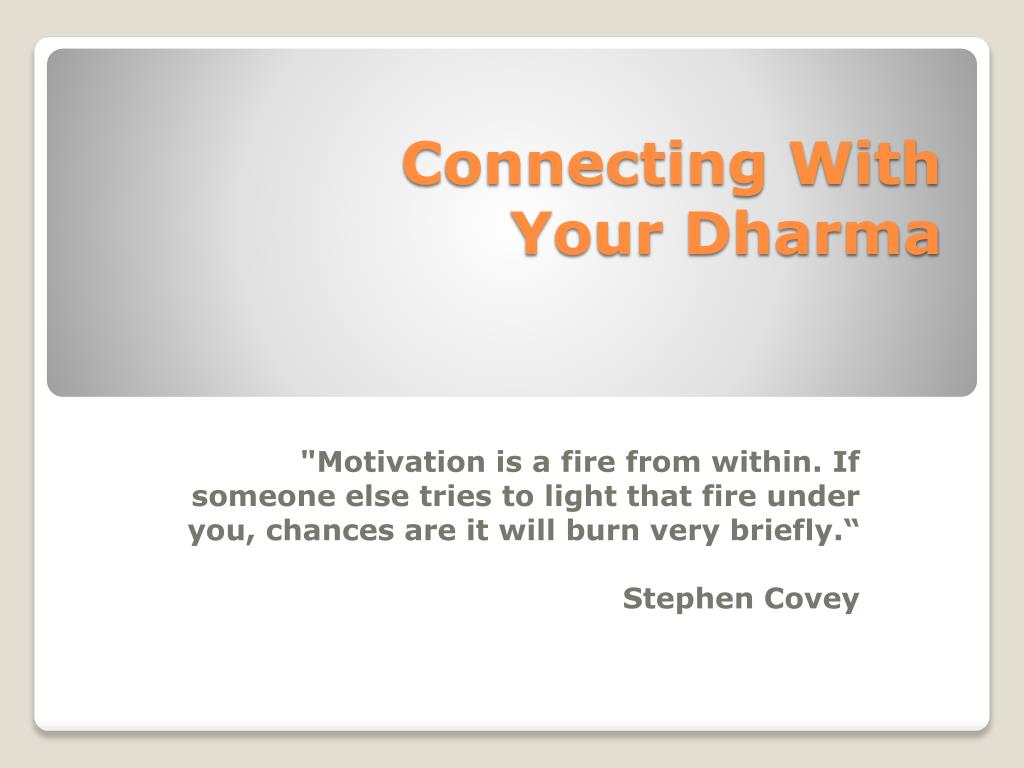 Connecting With Your Dharma

"Motivation is a fire from within. If someone else tries to light that fire under you, chances are it will burn very briefly.“

Stephen Covey